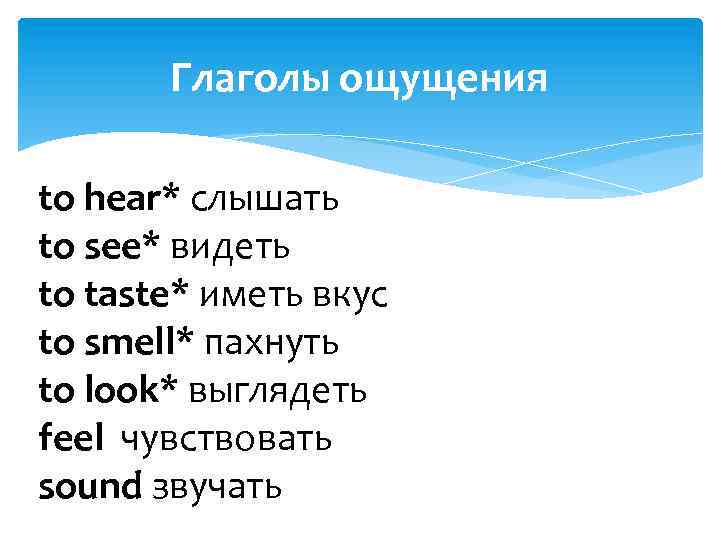 Глаголы ощущения

to hear* слышать
to see* видеть
to taste* иметь вкус
to smell* пахнуть
to look* выглядеть
feel чувствовать
sound звучать